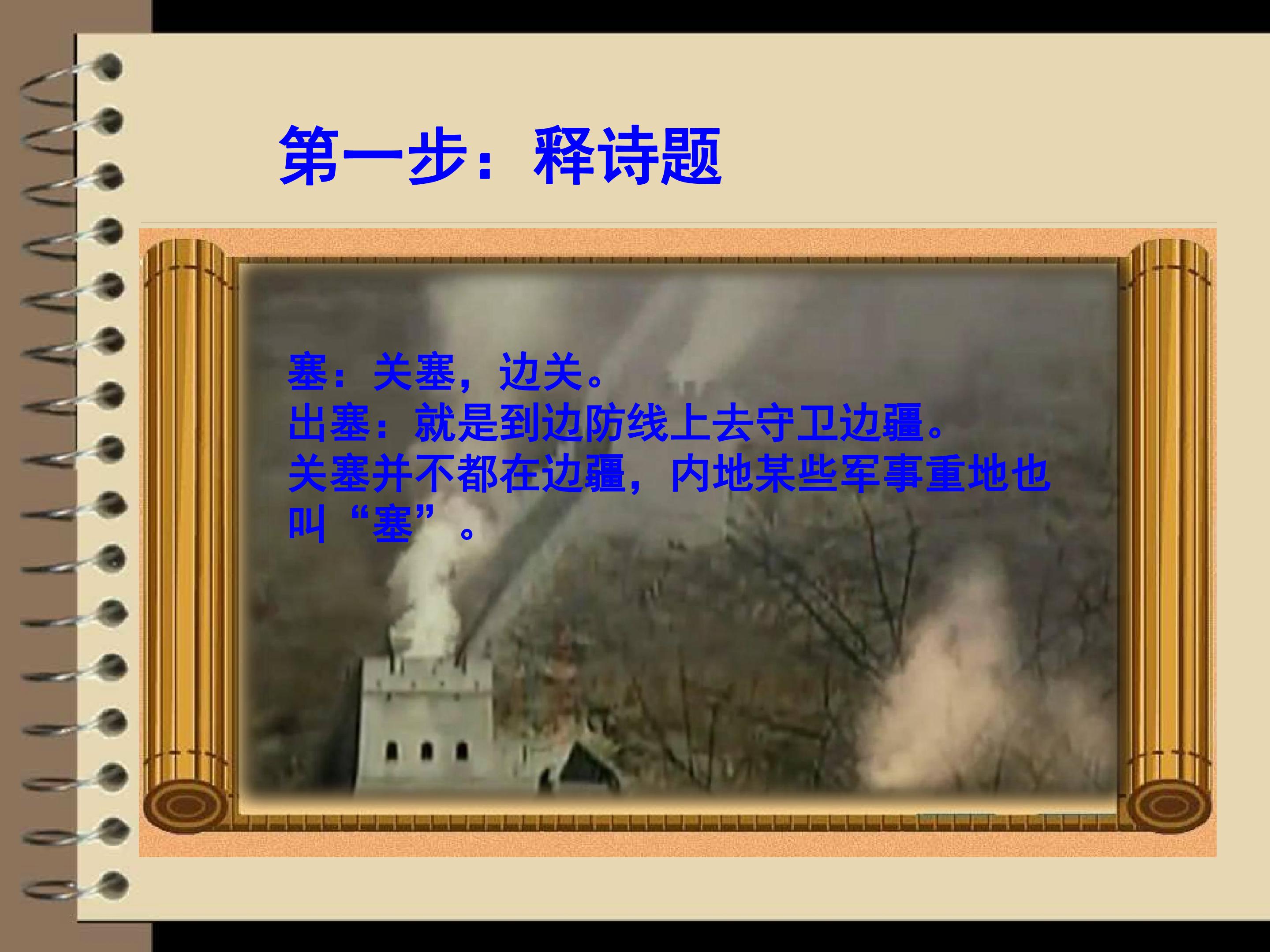 第一步：释诗题

塞：关塞，边关。
出塞：就是到边防线上去守卫边疆。
关塞并不都在边疆，内地某些军事重地也叫“塞”。